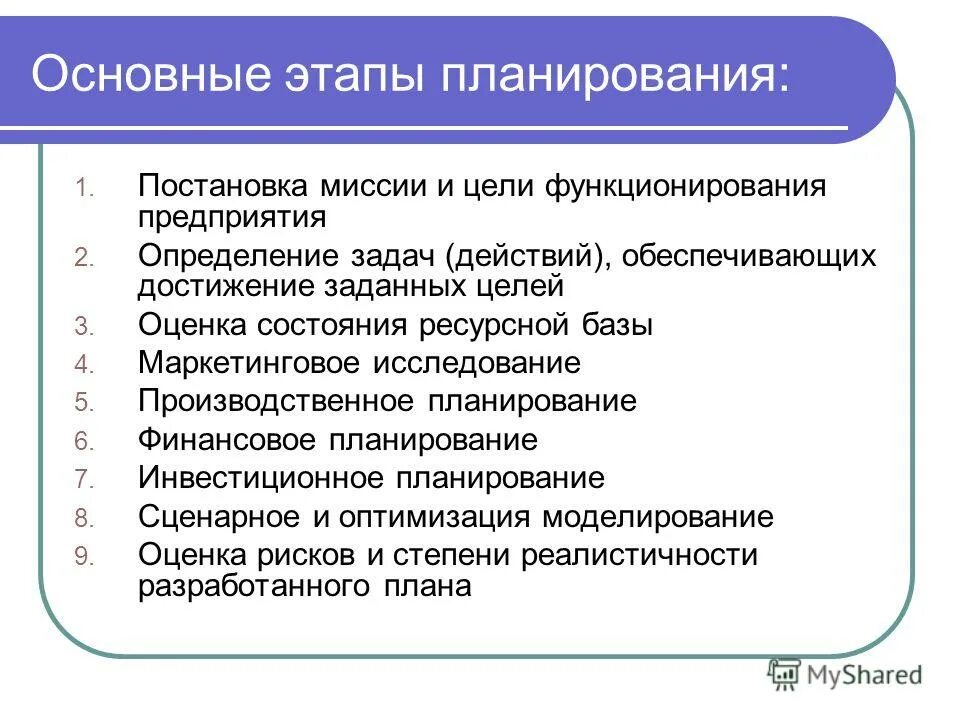 Основные этапы планирования:

1. Постановка миссии и цели функционирования предприятия
2. Определение задач (действий), обеспечивающих достижение заданных целей
3. Оценка состояния ресурсной базы
4. Маркетинговое исследование
5. Производственное планирование
6. Финансовое планирование
7. Инвестиционное планирование
8. Сценарное и оптимизация моделирование
9. Оценка рисков и степени реалистичности разработанного плана

MyShared